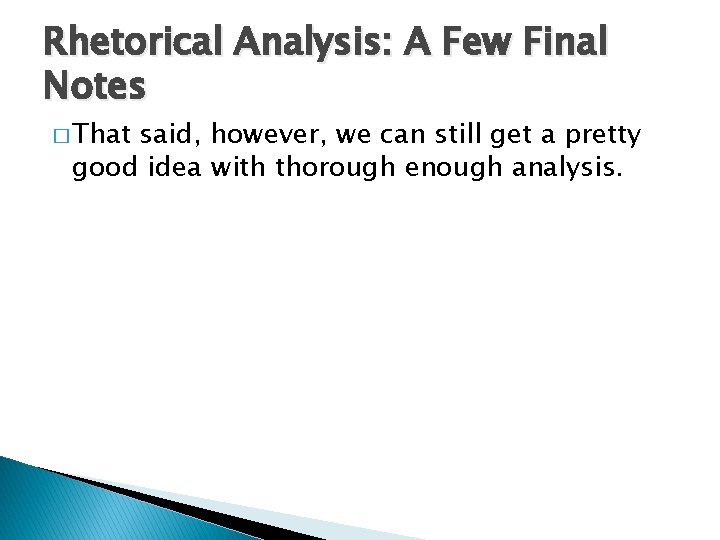 Rhetorical Analysis: A Few Final Notes

□ That said, however, we can still get a pretty good idea with thorough enough analysis.